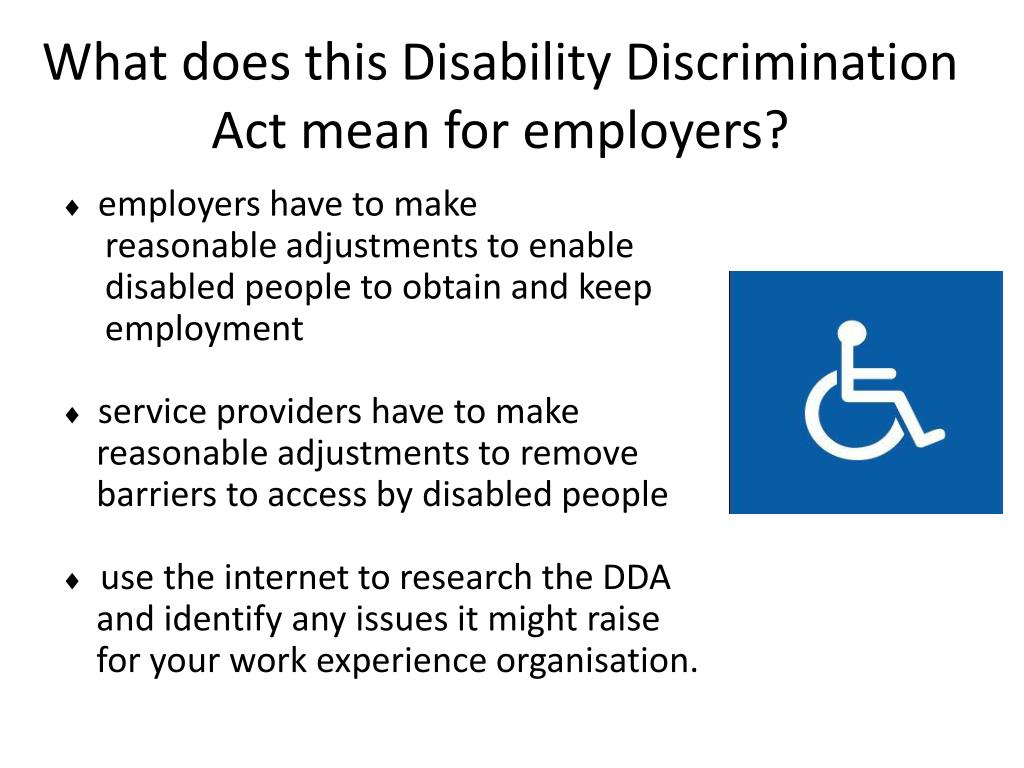 What does this Disability Discrimination Act mean for employers?

♦ employers have to make reasonable adjustments to enable disabled people to obtain and keep employment

♦ service providers have to make reasonable adjustments to remove barriers to access by disabled people

♦ use the internet to research the DDA and identify any issues it might raise for your work experience organisation.